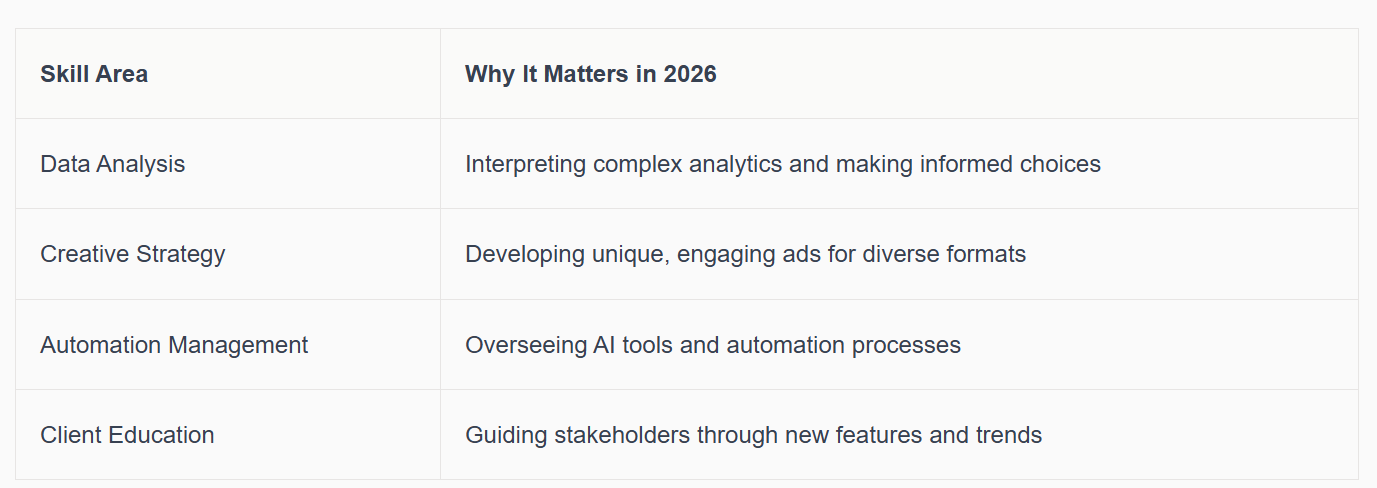 | Skill Area | Why It Matters in 2026 |
|---|---|
| Data Analysis | Interpreting complex analytics and making informed choices |
| Creative Strategy | Developing unique, engaging ads for diverse formats |
| Automation Management | Overseeing AI tools and automation processes |
| Client Education | Guiding stakeholders through new features and trends |